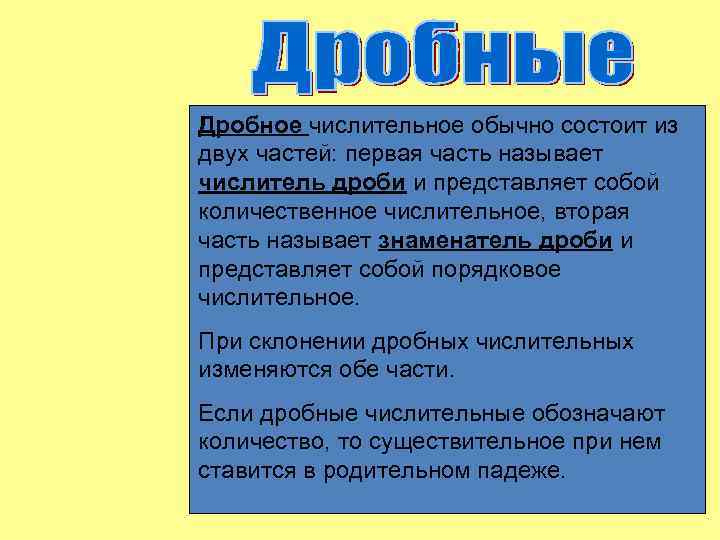 Дробные

Дробное числительное обычно состоит из двух частей: первая часть называет числитель дроби и представляет собой количественное числительное, вторая часть называет знаменатель дроби и представляет собой порядковое числительное.

При склонении дробных числительных изменяются обе части.

Если дробные числительные обозначают количество, то существительное при нем ставится в родительном падеже.